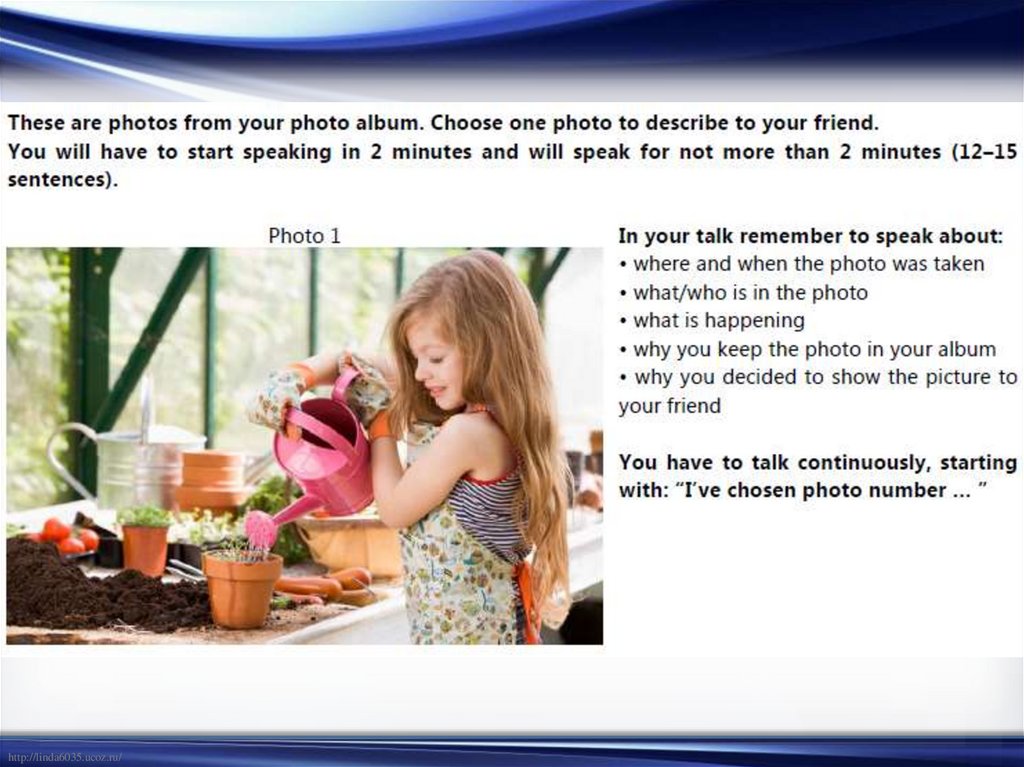 These are photos from your photo album. Choose one photo to describe to your friend.
You will have to start speaking in 2 minutes and will speak for not more than 2 minutes (12–15 sentences).

Photo 1

In your talk remember to speak about:
• where and when the photo was taken
• what/who is in the photo
• what is happening
• why you keep the photo in your album
• why you decided to show the picture to your friend

You have to talk continuously, starting with: "I've chosen photo number ... "

http://linda6035.ucoz.ru/